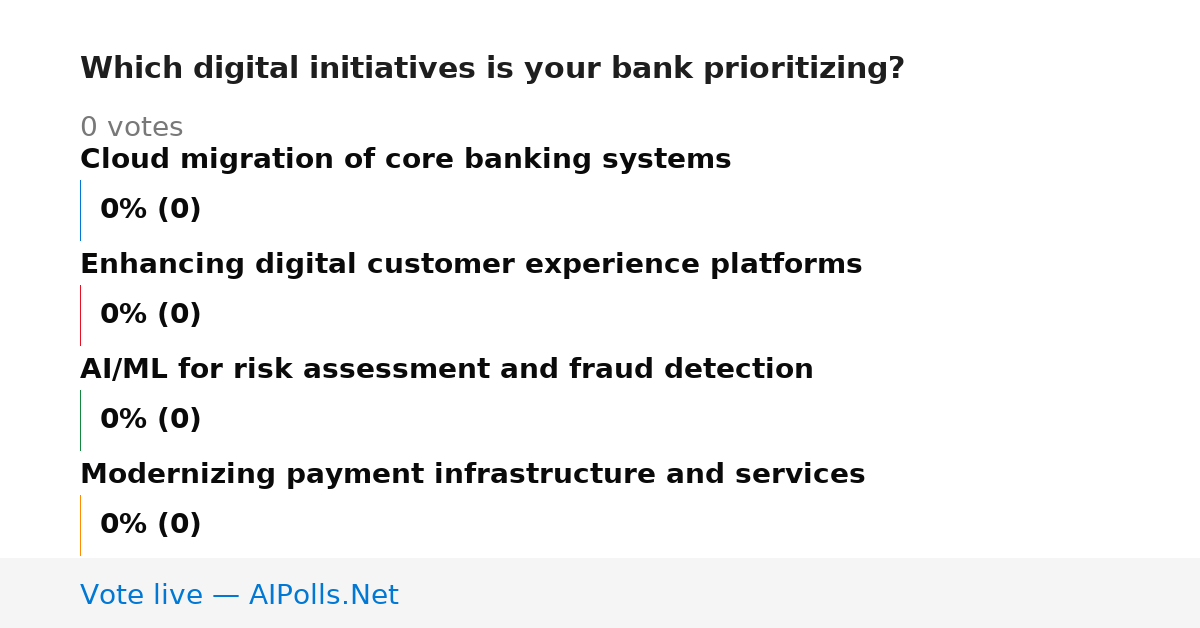 Which digital initiatives is your bank prioritizing?

0 votes

Cloud migration of core banking systems

0% (0)

Enhancing digital customer experience platforms

0% (0)

AI/ML for risk assessment and fraud detection

0% (0)

Modernizing payment infrastructure and services

0% (0)

Vote live — AIPolls.Net